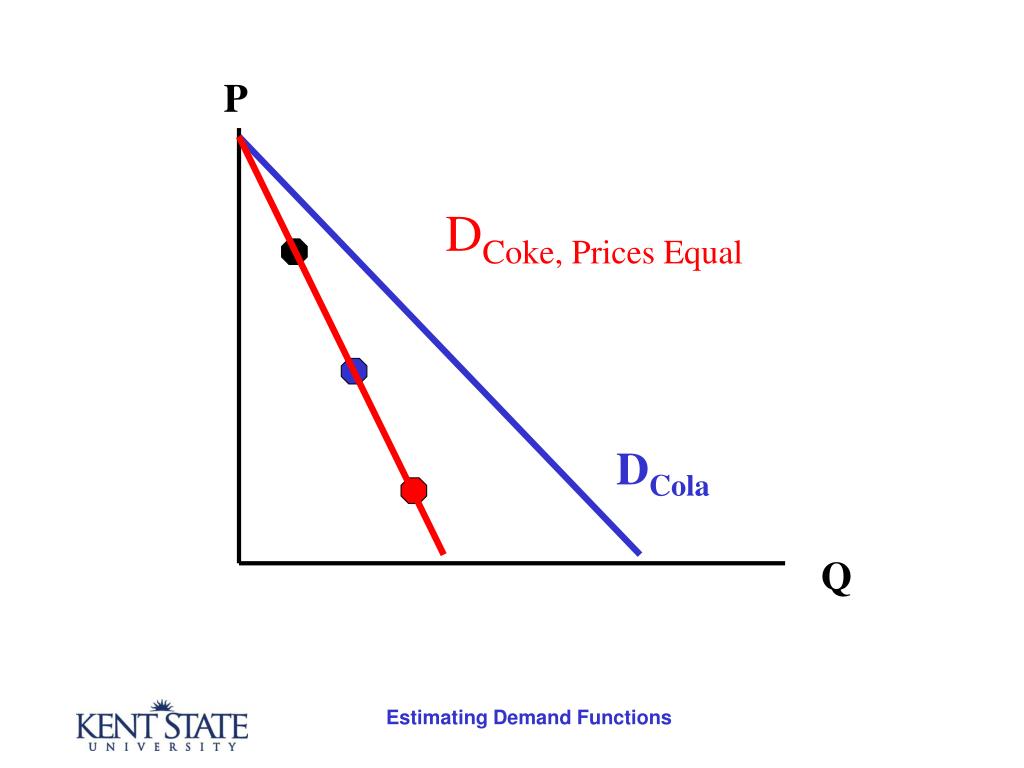 P

$D_{\text{Coke, Prices Equal}}$

$D_{\text{Cola}}$

Q

KENT STATE UNIVERSITY

Estimating Demand Functions